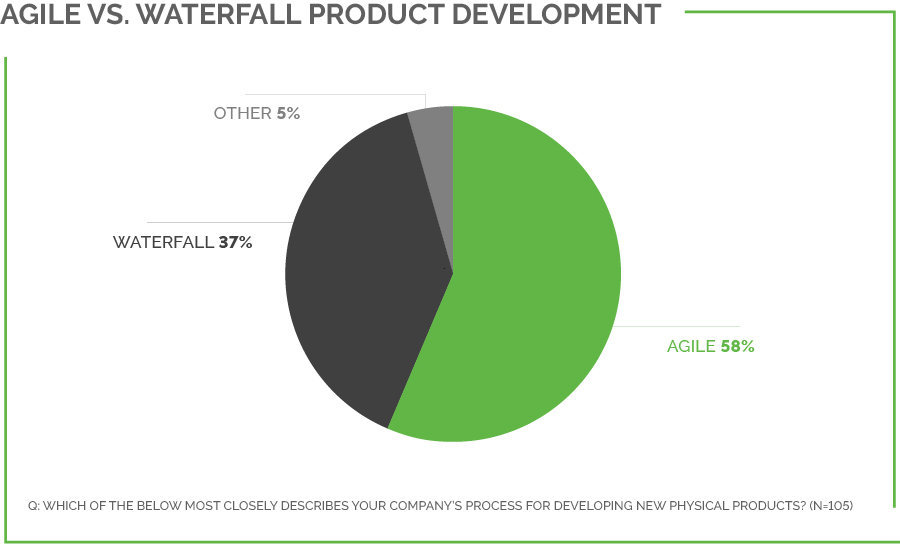 AGILE VS. WATERFALL PRODUCT DEVELOPMENT

OTHER 5%

WATERFALL 37%

AGILE 58%

Q: WHICH OF THE BELOW MOST CLOSELY DESCRIBES YOUR COMPANY'S PROCESS FOR DEVELOPING NEW PHYSICAL PRODUCTS? (N=105)